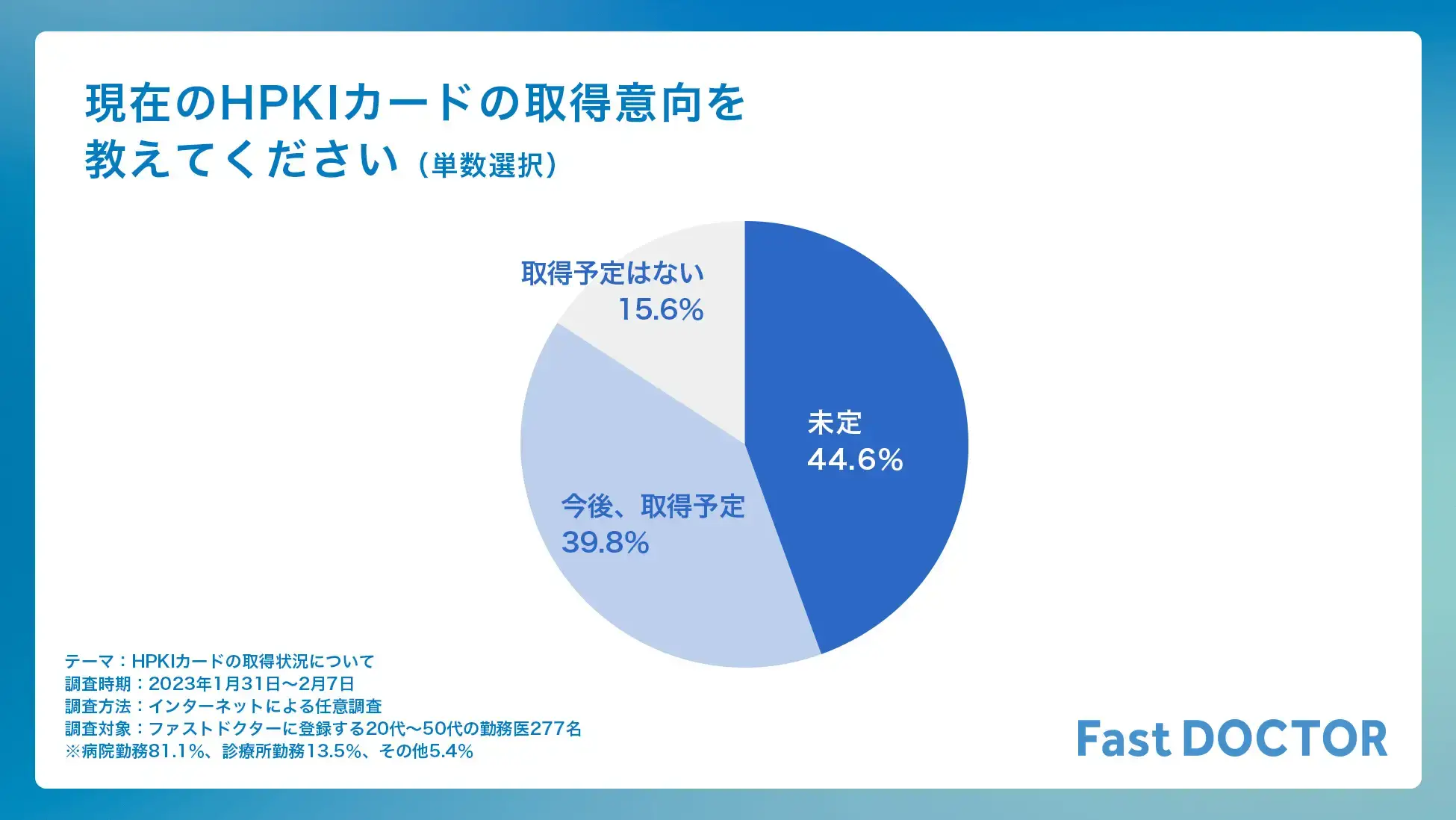 現在のHPKIカードの取得意向を教えてください（単数選択）

取得予定はない
15.6%

未定
44.6%

今後、取得予定
39.8%

テーマ：HPKIカードの取得状況について
調査時期：2023年1月31日〜2月7日
調査方法：インターネットによる任意調査
調査対象：ファストドクターに登録する20代〜50代の勤務医277名
※病院勤務81.1%、診療所勤務13.5%、その他5.4%

Fast DOCTOR